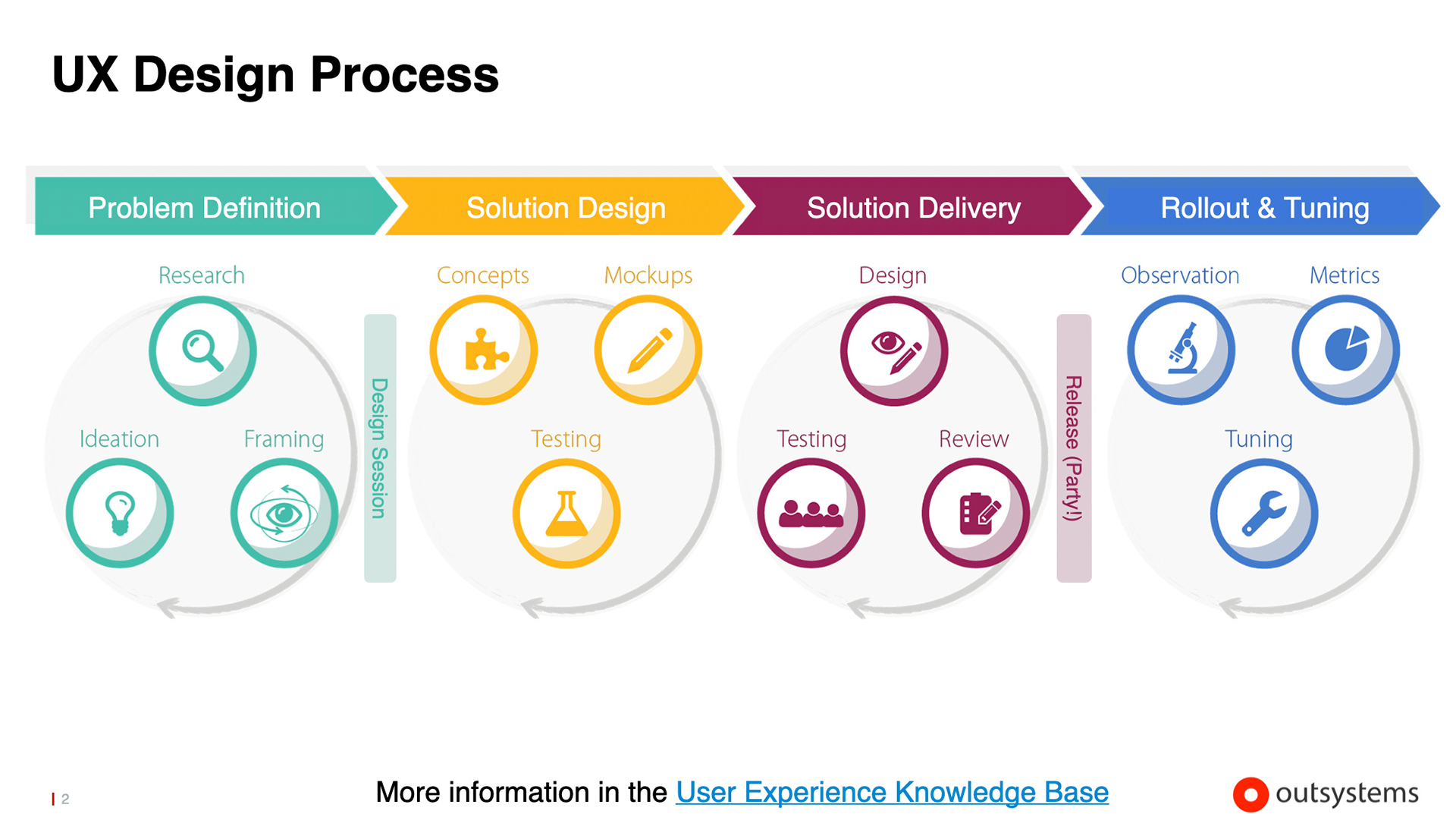 UX Design Process

Problem Definition

Solution Design

Solution Delivery

Rollout & Tuning

Research

Ideation

Framing

Design Session

Concepts

Mockups

Testing

Design

Testing

Review

Release (Party!)

Observation

Metrics

Tuning

| 2

More information in the User Experience Knowledge Base

outsystems